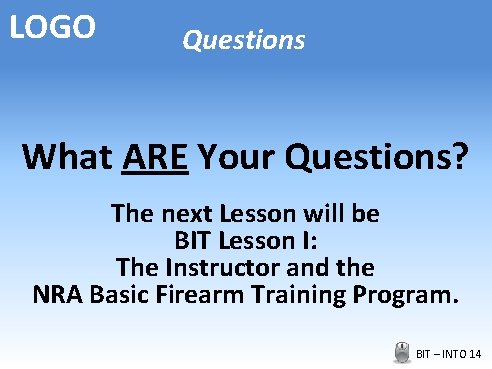 LOGO

Questions

What ARE Your Questions?

The next Lesson will be BIT Lesson I: The Instructor and the NRA Basic Firearm Training Program.

BIT – INTO 14